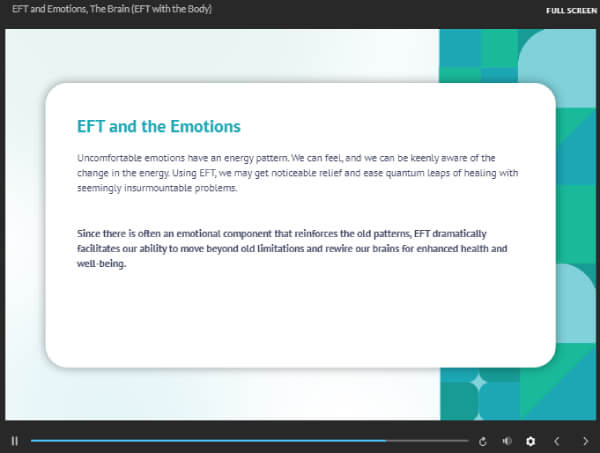 EFT and Emotions, The Brain (EFT with the Body)

FULL SCREEN

EFT and the Emotions

Uncomfortable emotions have an energy pattern. We can feel, and we can be keenly aware of the change in the energy. Using EFT, we may get noticeable relief and ease quantum leaps of healing with seemingly insurmountable problems.

Since there is often an emotional component that reinforces the old patterns, EFT dramatically facilitates our ability to move beyond old limitations and rewire our brains for enhanced health and well-being.